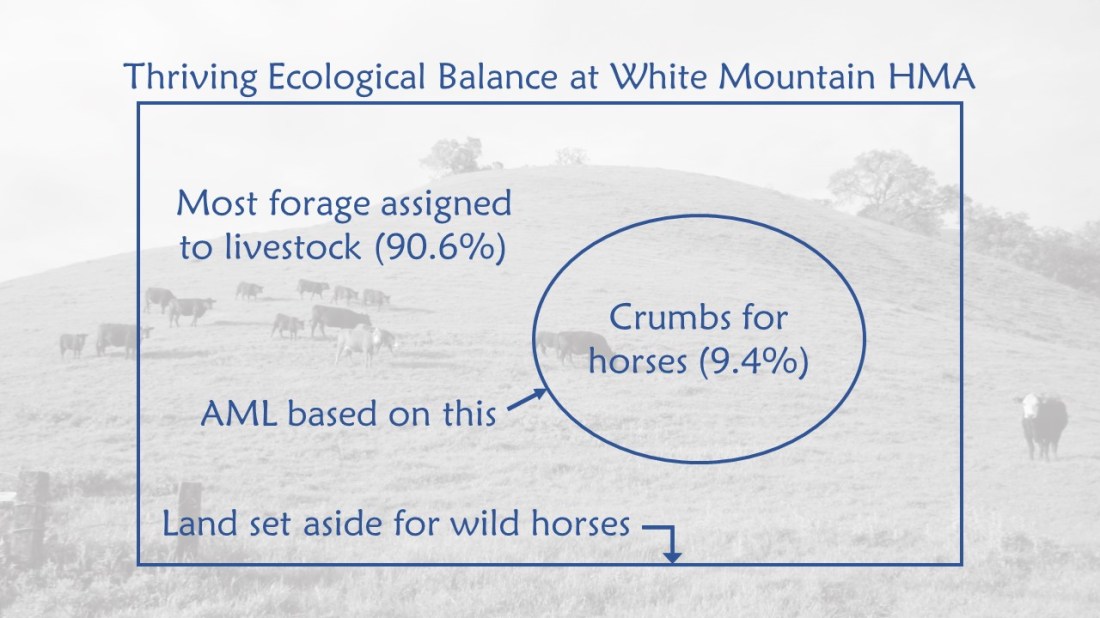 Thriving Ecological Balance at White Mountain HMA

Most forage assigned to livestock (90.6%)

Crumbs for horses (9.4%)

AML based on this

Land set aside for wild horses